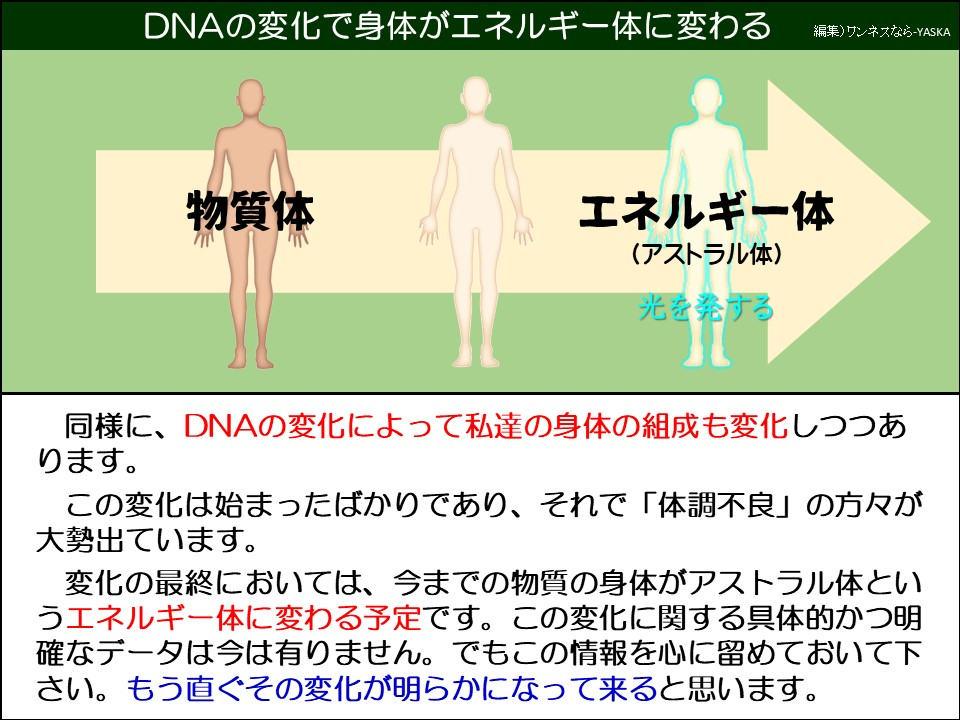 DNAの変化で身体がエネルギー体に変わる

編集)ワンネスなら-YASKA

物質体

エネルギー体
(アストラル体)

光を発する

同様に、DNAの変化によって私達の身体の組成も変化しつつあります。

この変化は始まったばかりであり、それで「体調不良」の方々が大勢出ています。

変化の最終においては、今までの物質の身体がアストラル体というエネルギー体に変わる予定です。この変化に関する具体的かつ明確なデータは今は有りません。でもこの情報を心に留めておいて下さい。もう直ぐその変化が明らかになって来ると思います。